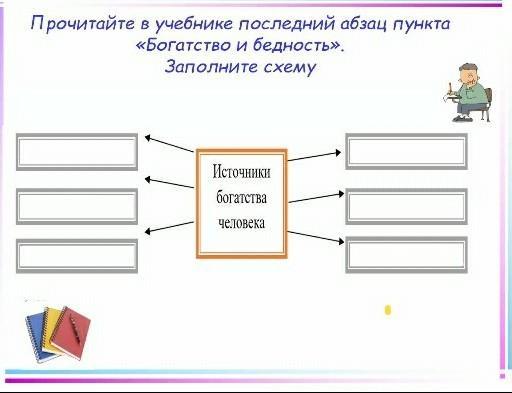 Прочитайте в учебнике последний абзац пункта «Богатство и бедность». Заполните схему

Источники богатства человека